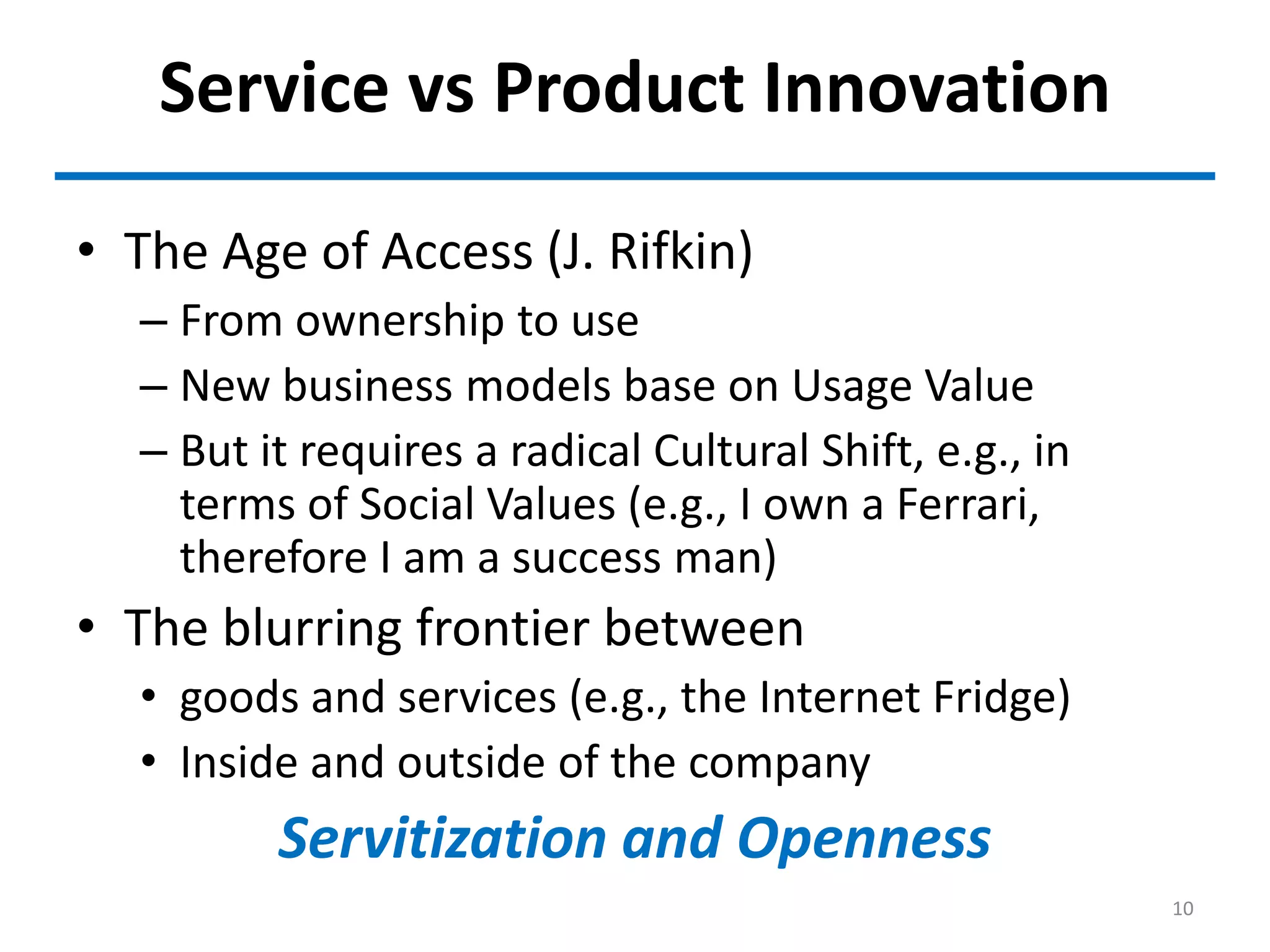 Service vs Product Innovation

• The Age of Access (J. Rifkin)
– From ownership to use
– New business models base on Usage Value
– But it requires a radical Cultural Shift, e.g., in terms of Social Values (e.g., I own a Ferrari, therefore I am a success man)

• The blurring frontier between
• goods and services (e.g., the Internet Fridge)
• Inside and outside of the company

Servitization and Openness

10